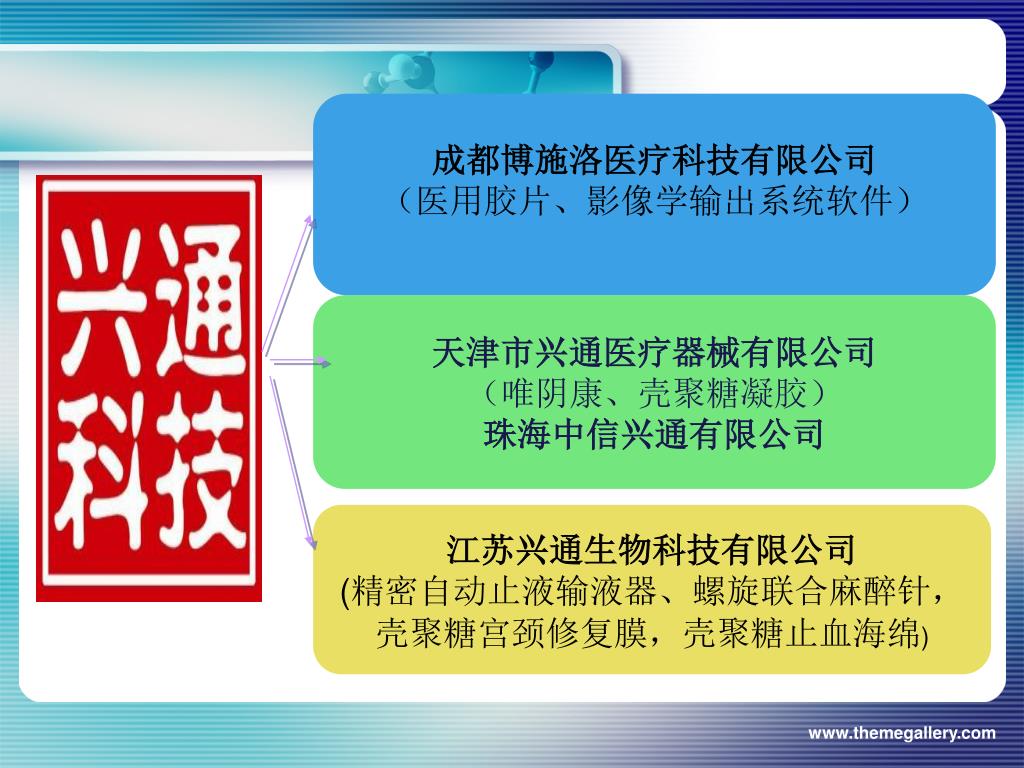 兴通科技

成都博施洛医疗科技有限公司
（医用胶片、影像学输出系统软件）

天津市兴通医疗器械有限公司
（唯阴康、壳聚糖凝胶）
珠海中信兴通有限公司

江苏兴通生物科技有限公司
(精密自动止液输液器、螺旋联合麻醉针，壳聚糖宫颈修复膜，壳聚糖止血海绵)

www.themegallery.com